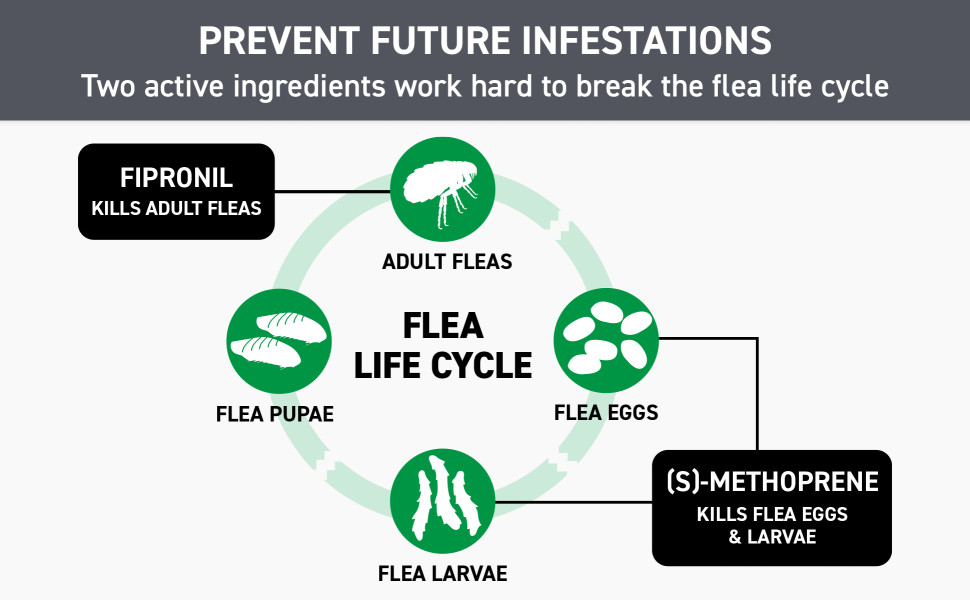 PREVENT FUTURE INFESTATIONS
Two active ingredients work hard to break the flea life cycle

FIPRONIL
KILLS ADULT FLEAS

ADULT FLEAS

FLEA LIFE CYCLE

FLEA PUPAE

FLEA EGGS

FLEA LARVAE

(S)-METHOPRENE
KILLS FLEA EGGS & LARVAE